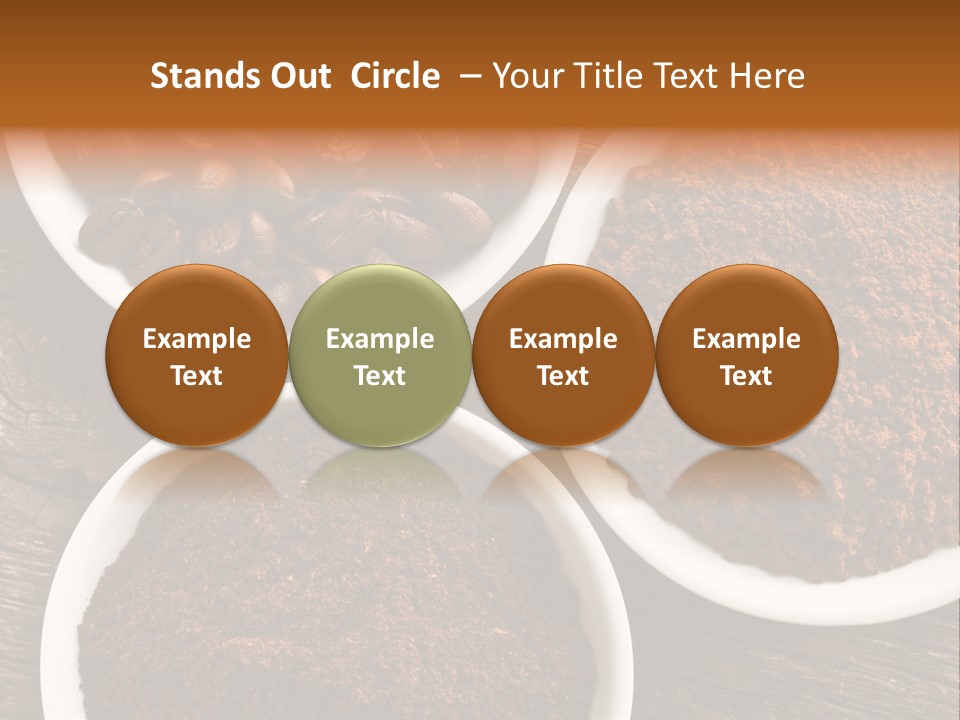 Stands Out Circle – Your Title Text Here

Example Text

Example Text

Example Text

Example Text